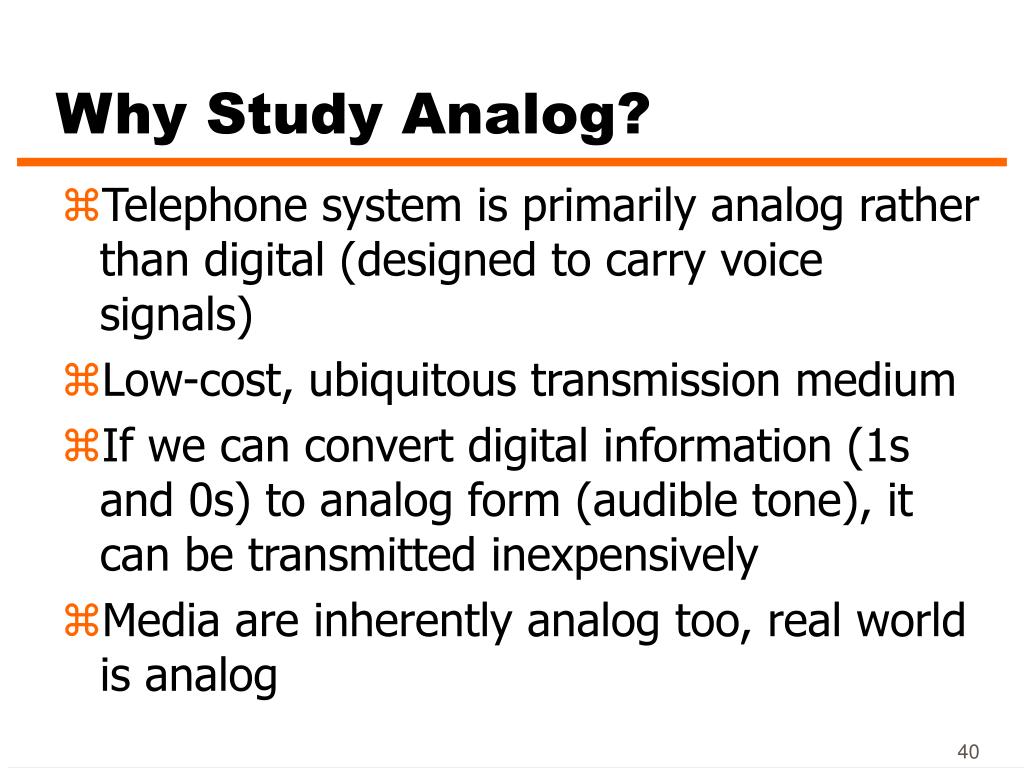 Why Study Analog?

⌘Telephone system is primarily analog rather than digital (designed to carry voice signals)

⌘Low-cost, ubiquitous transmission medium

⌘If we can convert digital information (1s and 0s) to analog form (audible tone), it can be transmitted inexpensively

⌘Media are inherently analog too, real world is analog

40